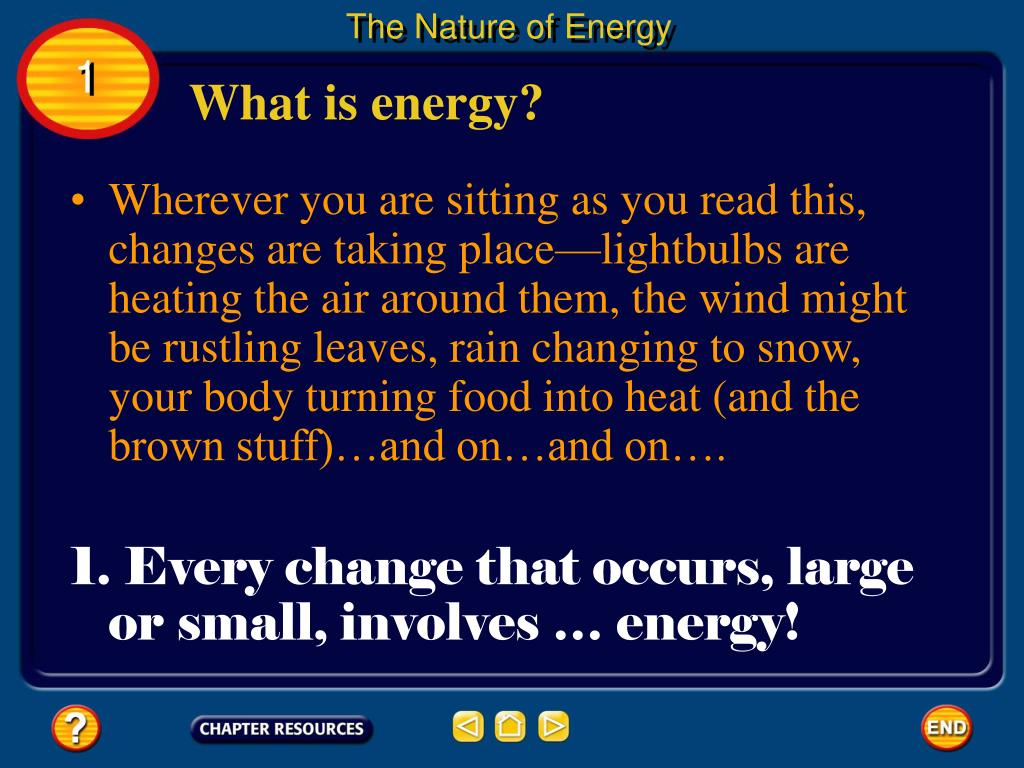 The Nature of Energy

1

What is energy?

• Wherever you are sitting as you read this, changes are taking place—lightbulbs are heating the air around them, the wind might be rustling leaves, rain changing to snow, your body turning food into heat (and the brown stuff)…and on…and on….

1. Every change that occurs, large or small, involves … energy!

?

CHAPTER RESOURCES

END